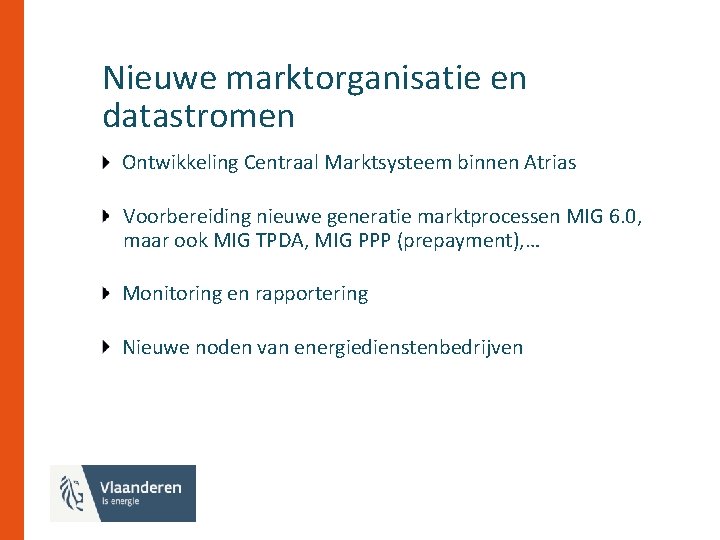 Nieuwe marktorganisatie en datastromen

Ontwikkeling Centraal Marktsysteem binnen Atrias

Voorbereiding nieuwe generatie marktprocessen MIG 6.0, maar ook MIG TPDA, MIG PPP (prepayment),…

Monitoring en rapportering

Nieuwe noden van energiedienstenbedrijven

Vlaanderen
is energie